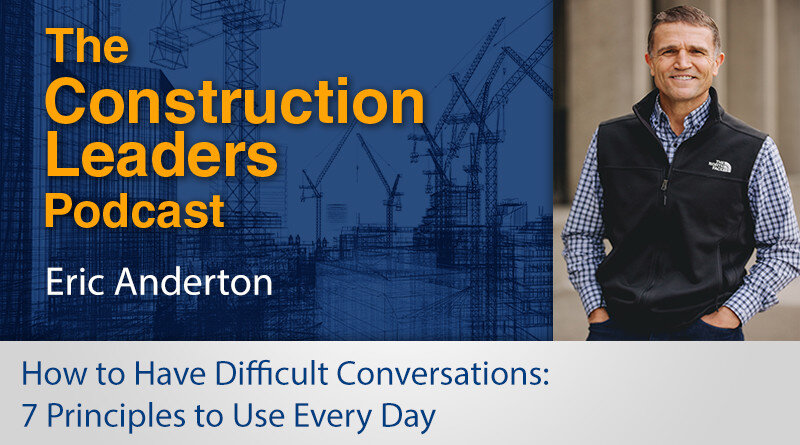 The Construction Leaders Podcast

Eric Anderton

THE NORTH FACE

How to Have Difficult Conversations: 7 Principles to Use Every Day